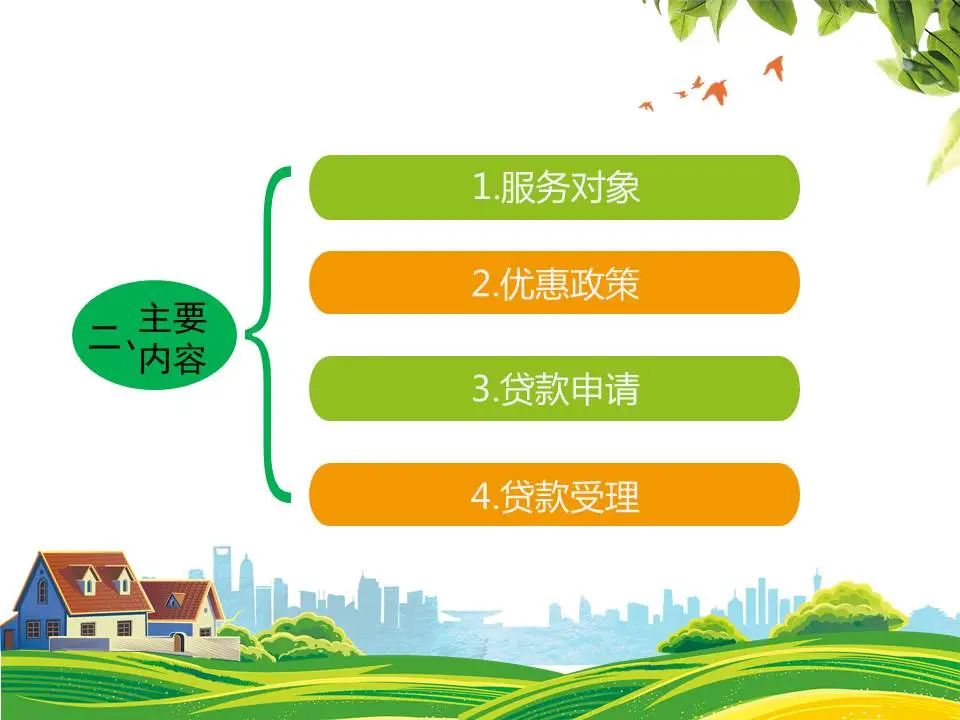 二、主要内容

1.服务对象

2.优惠政策

3.贷款申请

4.贷款受理